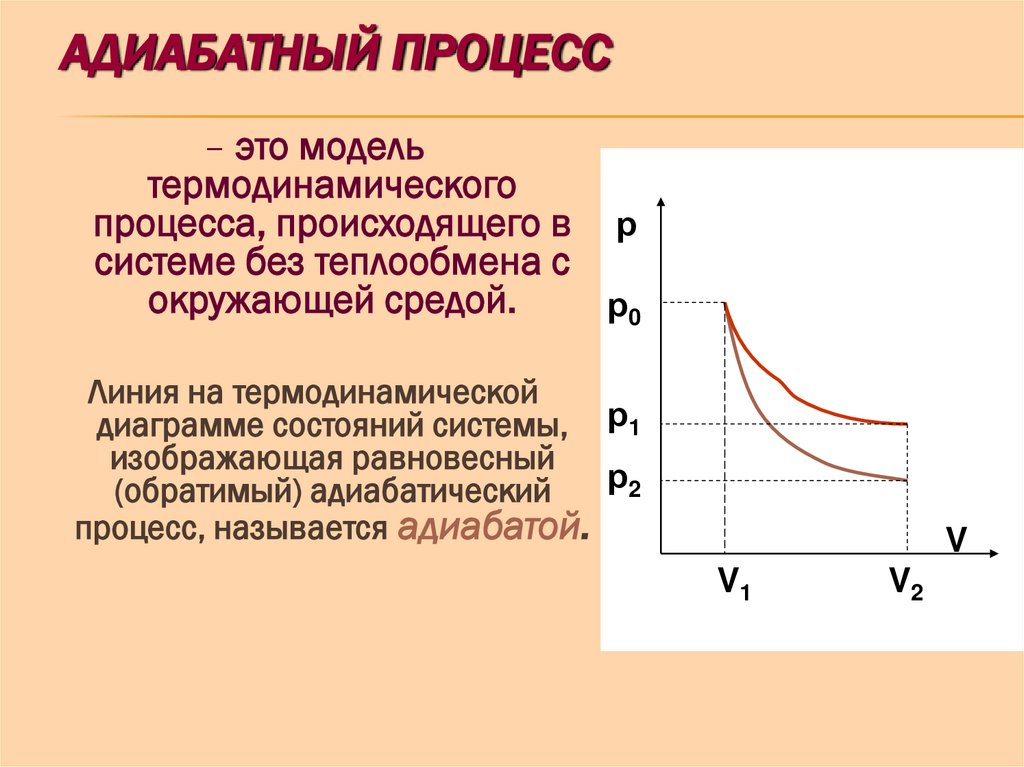 АДИАБАТНЫЙ ПРОЦЕСС

– это модель термодинамического процесса, происходящего в системе без теплообмена с окружающей средой.

Линия на термодинамической диаграмме состояний системы, изображающая равновесный (обратимый) адиабатический процесс, называется адиабатой.

p

$p_0$

$p_1$

$p_2$

V

$V_1$

$V_2$